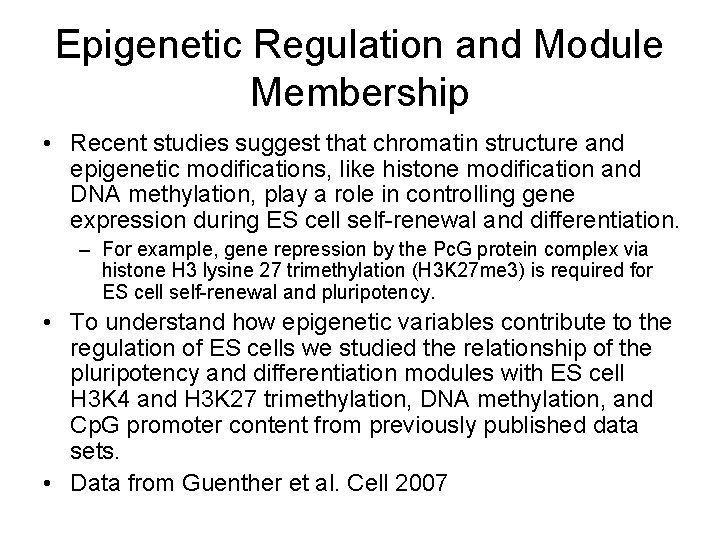 Epigenetic Regulation and Module Membership

• Recent studies suggest that chromatin structure and epigenetic modifications, like histone modification and DNA methylation, play a role in controlling gene expression during ES cell self-renewal and differentiation.

– For example, gene repression by the PcG protein complex via histone H3 lysine 27 trimethylation (H3K27me3) is required for ES cell self-renewal and pluripotency.

• To understand how epigenetic variables contribute to the regulation of ES cells we studied the relationship of the pluripotency and differentiation modules with ES cell H3K4 and H3K27 trimethylation, DNA methylation, and CpG promoter content from previously published data sets.

• Data from Guenther et al. Cell 2007